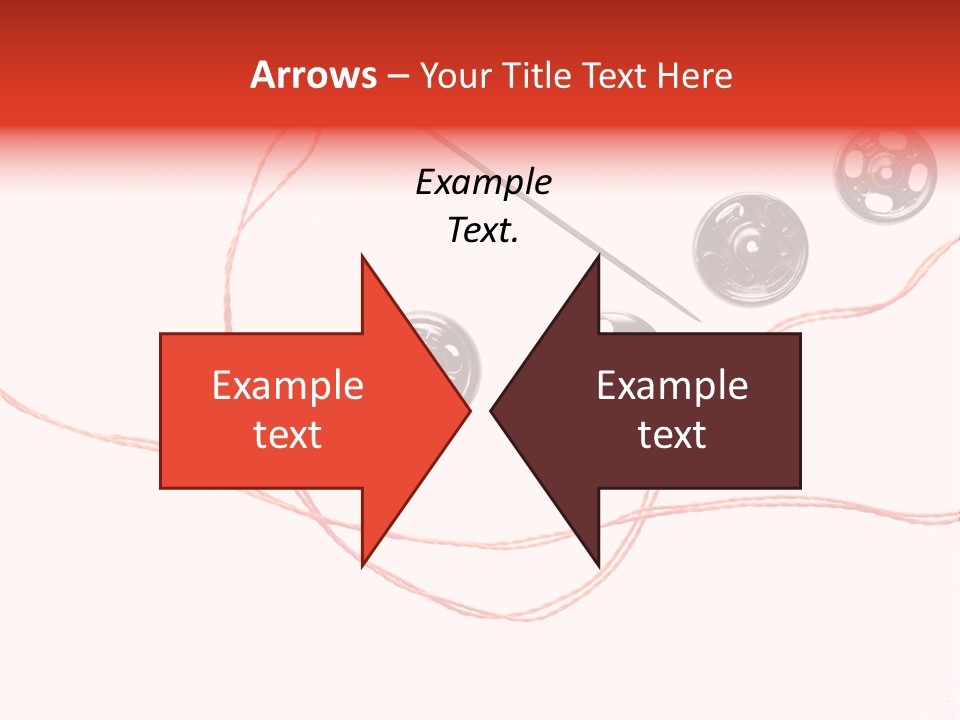 Arrows – Your Title Text Here

Example Text.

Example text

Example text